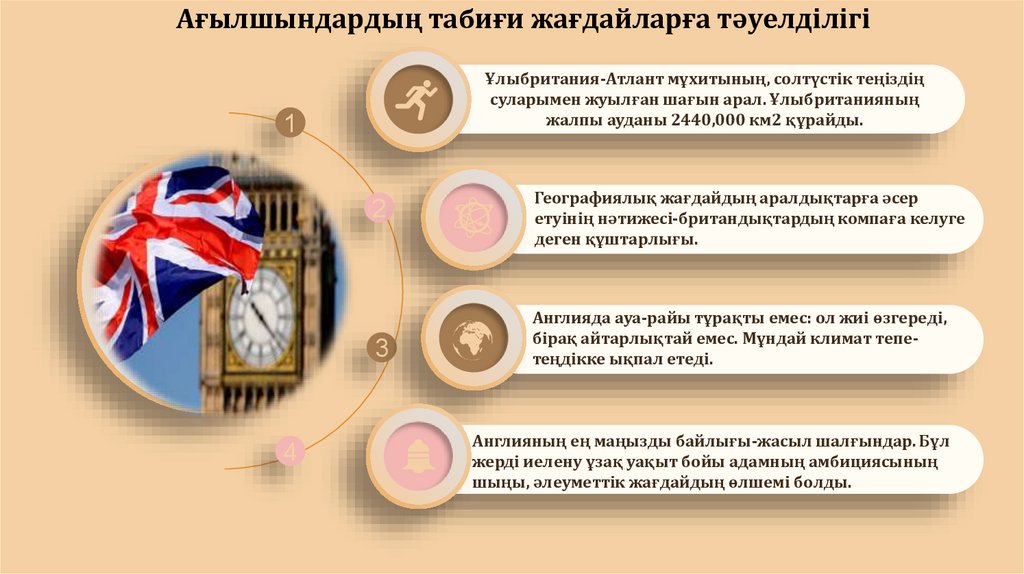 Ағылшындардың табиғи жағдайларға тәуелділігі

1

Ұлыбритания-Атлант мұхитының, солтүстік теңіздің суларымен жуылған шағын арал. Ұлыбританияның жалпы ауданы 2440,000 км2 құрайды.

2

Географиялық жағдайдың аралдықтарға әсер етуінің нәтижесі-британдықтардың компаға келуге деген құштарлығы.

3

Англияда ауа-райы тұрақты емес: ол жиі өзгереді, бірақ айтарлықтай емес. Мұндай климат тепе-теңдікке ықпал етеді.

4

Англияның ең маңызды байлығы-жасыл шалғындар. Бұл жерді иелену ұзақ уақыт бойы адамның амбициясының шыңы, әлеуметтік жағдайдың өлшемі болды.